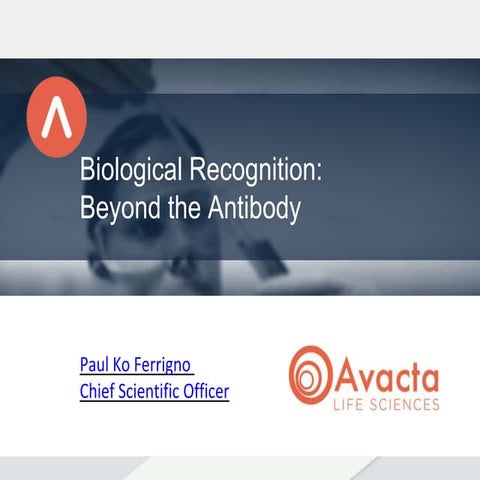 Biological Recognition: Beyond the Antibody

Paul Ko Ferrigno
Chief Scientific Officer

Avacta
LIFE SCIENCES